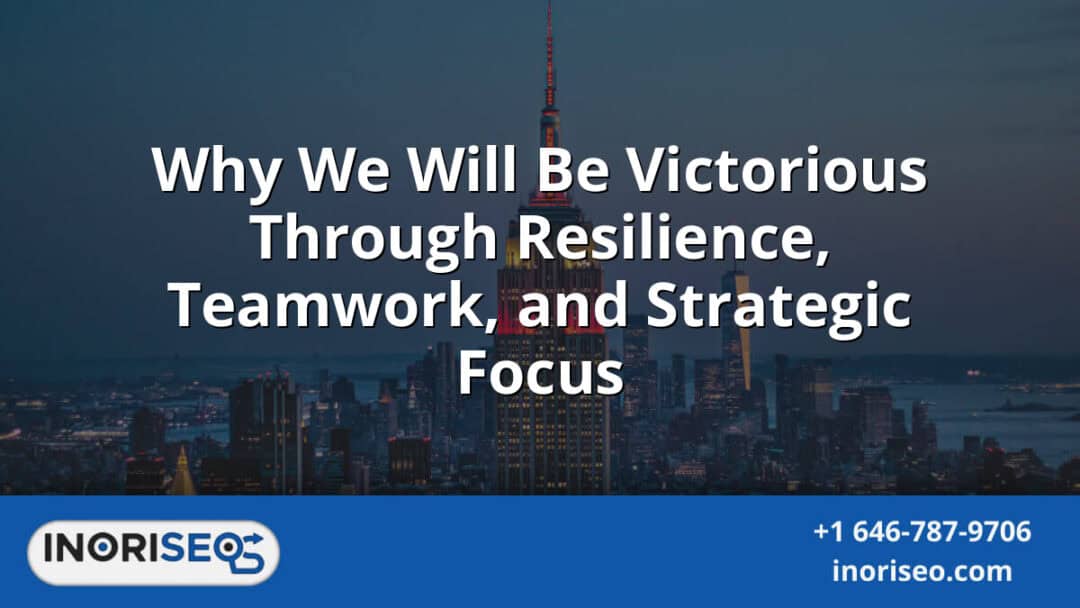 Why We Will Be Victorious Through Resilience, Teamwork, and Strategic Focus

INORISEO

+1 646-787-9706
inoriseo.com